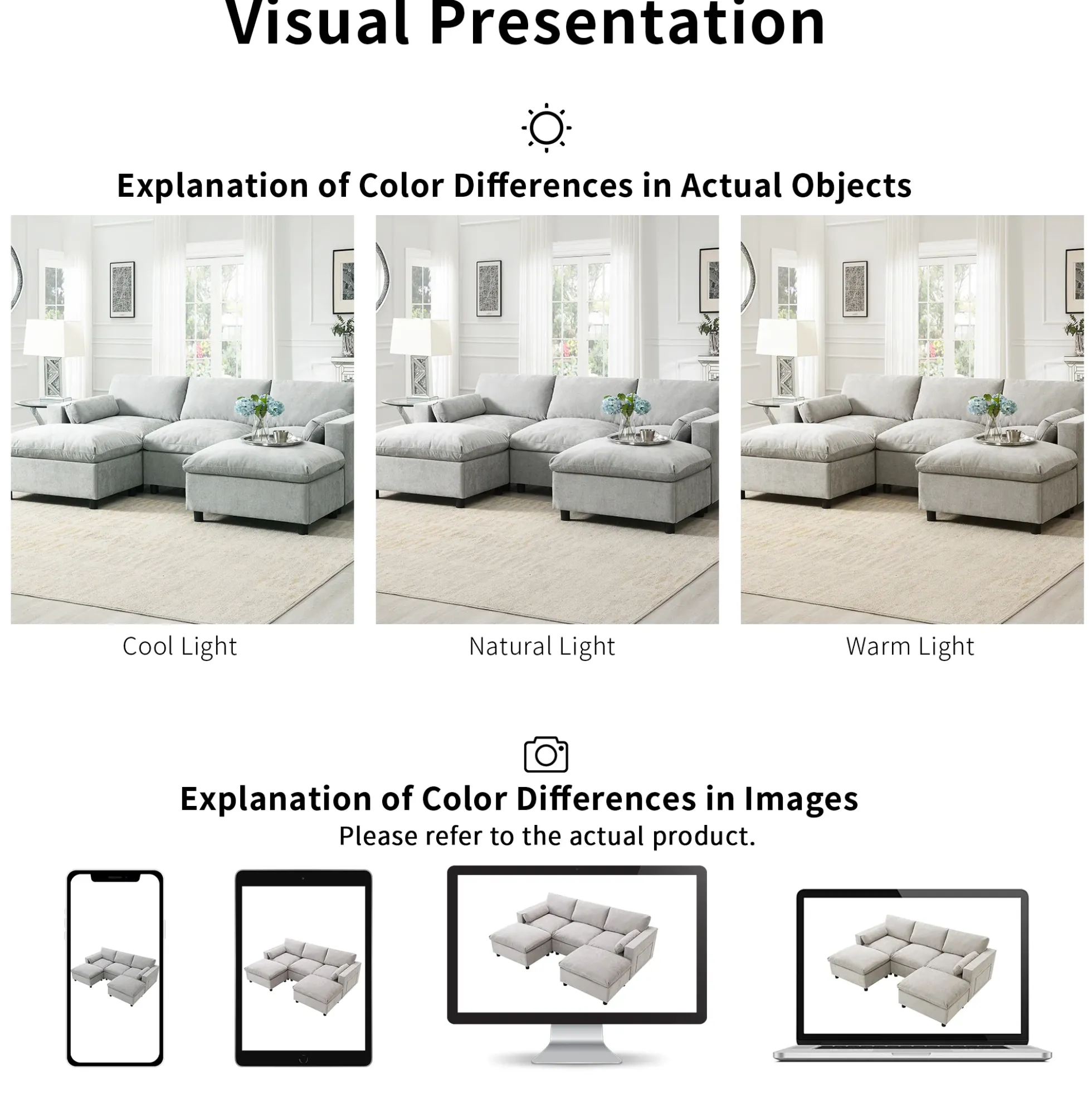 Visual Presentation

Explanation of Color Differences in Actual Objects

Cool Light

Natural Light

Warm Light

Explanation of Color Differences in Images

Please refer to the actual product.